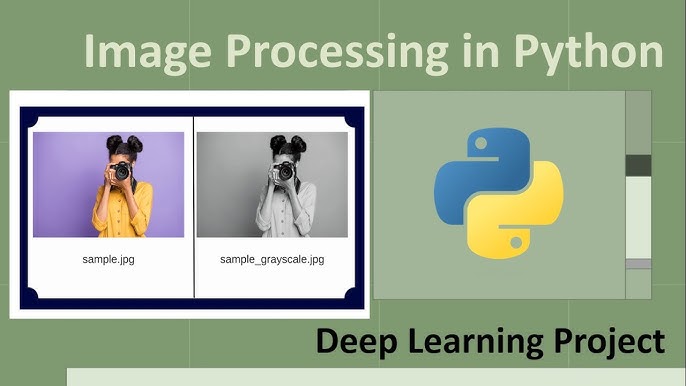 Image Processing in Python

sample.jpg

sample_grayscale.jpg

Deep Learning Project